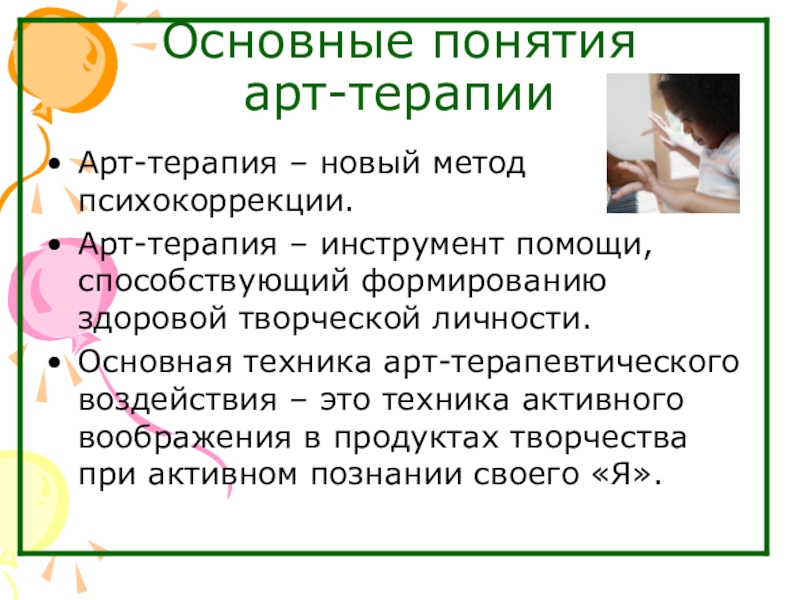 Основные понятия арт-терапии

• Арт-терапия – новый метод психокоррекции.

• Арт-терапия – инструмент помощи, способствующий формированию здоровой творческой личности.

• Основная техника арт-терапевтического воздействия – это техника активного воображения в продуктах творчества при активном познании своего «Я».